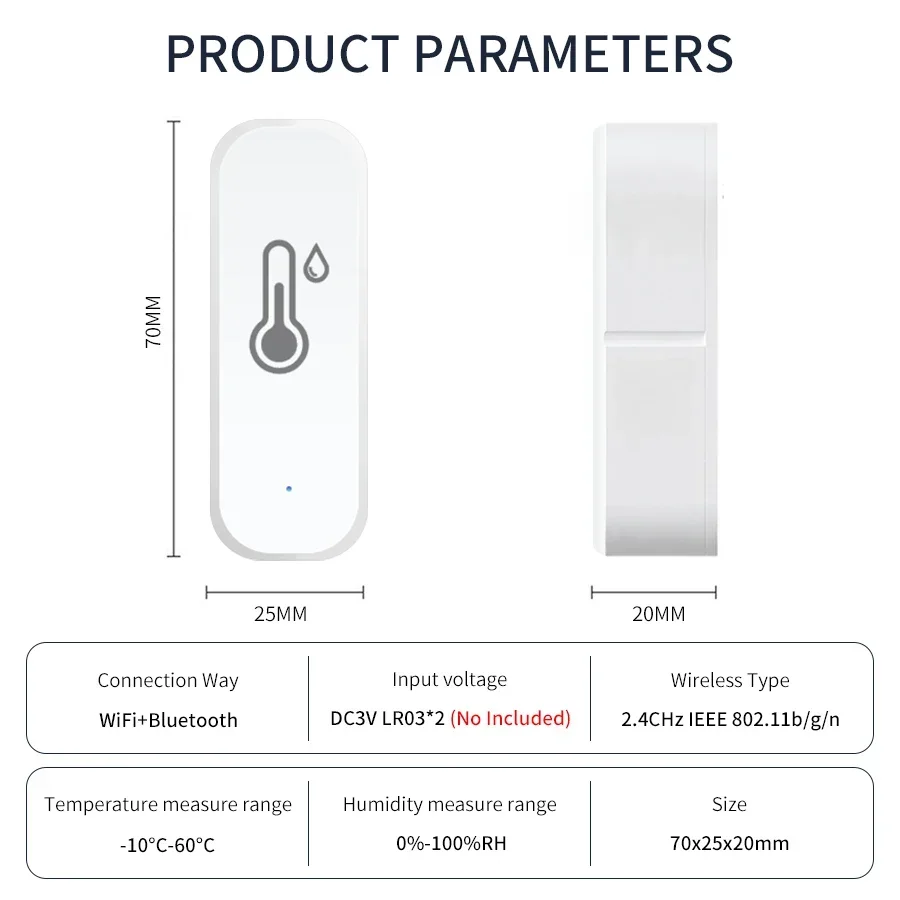 PRODUCT PARAMETERS

70MM

25MM

20MM

| Connection Way | Input voltage | Wireless Type |
|---|---|---|
| WiFi+Bluetooth | DC3V LR03*2 (No Included) | 2.4CHz IEEE 802.11b/g/n |

| Temperature measure range | Humidity measure range | Size |
|---|---|---|
| -10°C-60°C | 0%-100%RH | 70x25x20mm |